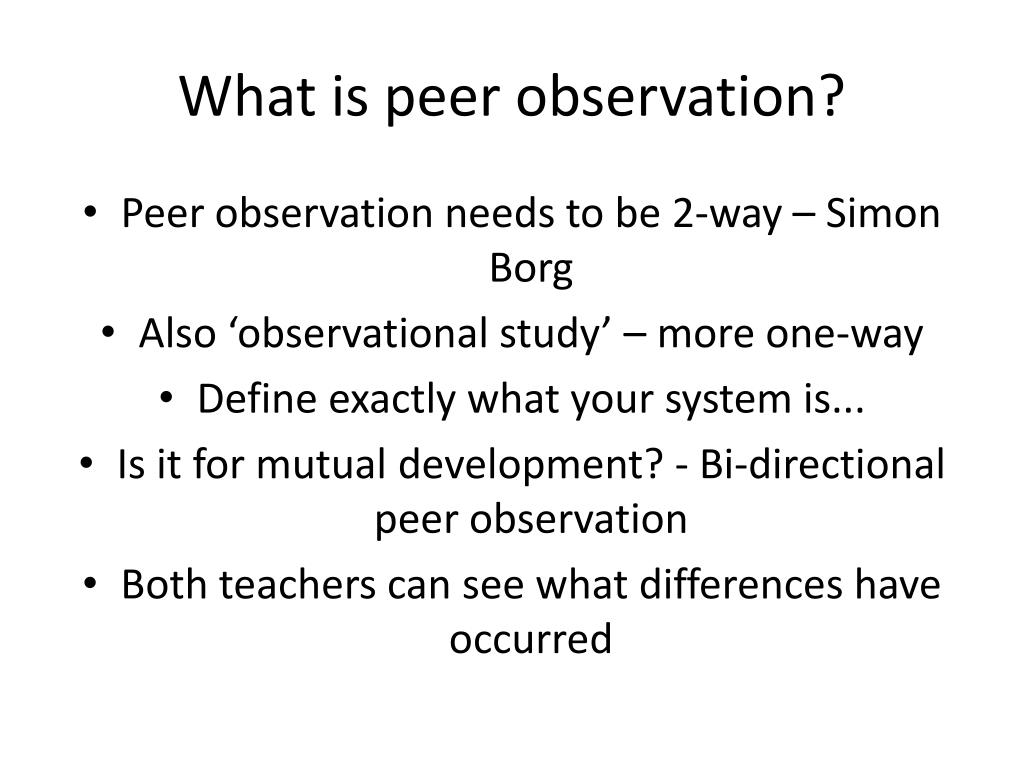 What is peer observation?

• Peer observation needs to be 2-way – Simon Borg
• Also ‘observational study’ – more one-way
• Define exactly what your system is...
• Is it for mutual development? - Bi-directional peer observation
• Both teachers can see what differences have occurred